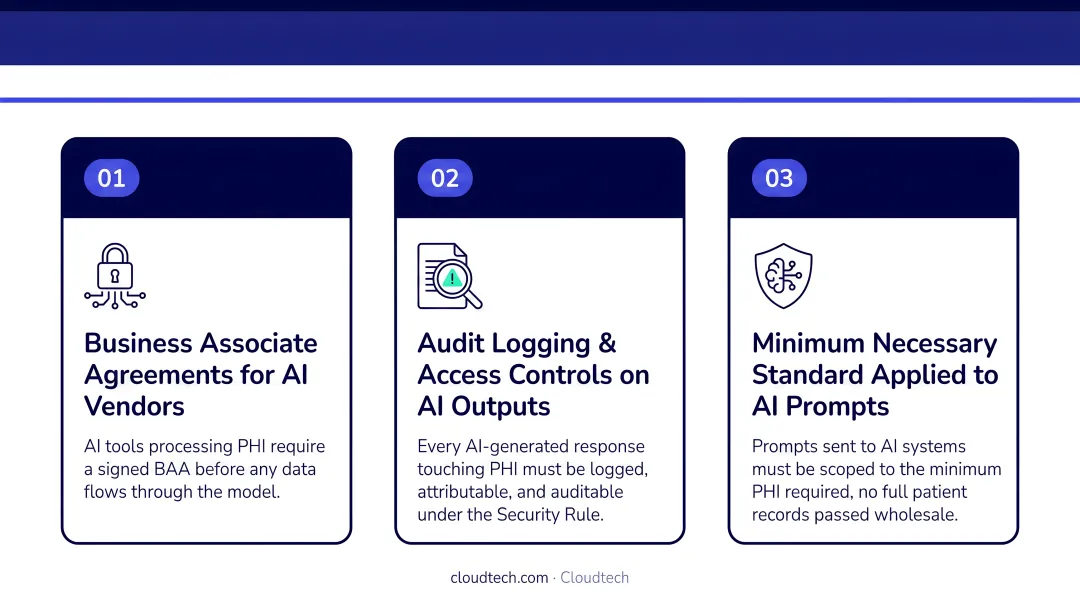 01

Business Associate Agreements for AI Vendors

AI tools processing PHI require a signed BAA before any data flows through the model.

02

Audit Logging & Access Controls on AI Outputs

Every AI-generated response touching PHI must be logged, attributable, and auditable under the Security Rule.

03

Minimum Necessary Standard Applied to AI Prompts

Prompts sent to AI systems must be scoped to the minimum PHI required, no full patient records passed wholesale.

cloudtech.com · Cloudtech